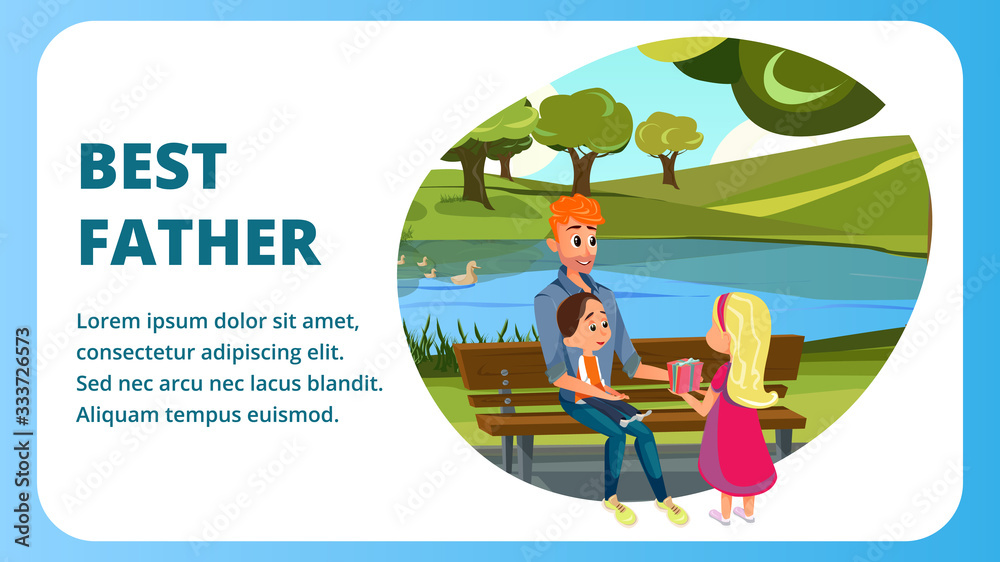 BEST FATHER

Lorem ipsum dolor sit amet, consectetur adipiscing elit. Sed nec arcu nec lacus blandit. Aliquam tempus euismod.

Adobe Stock | #333726573